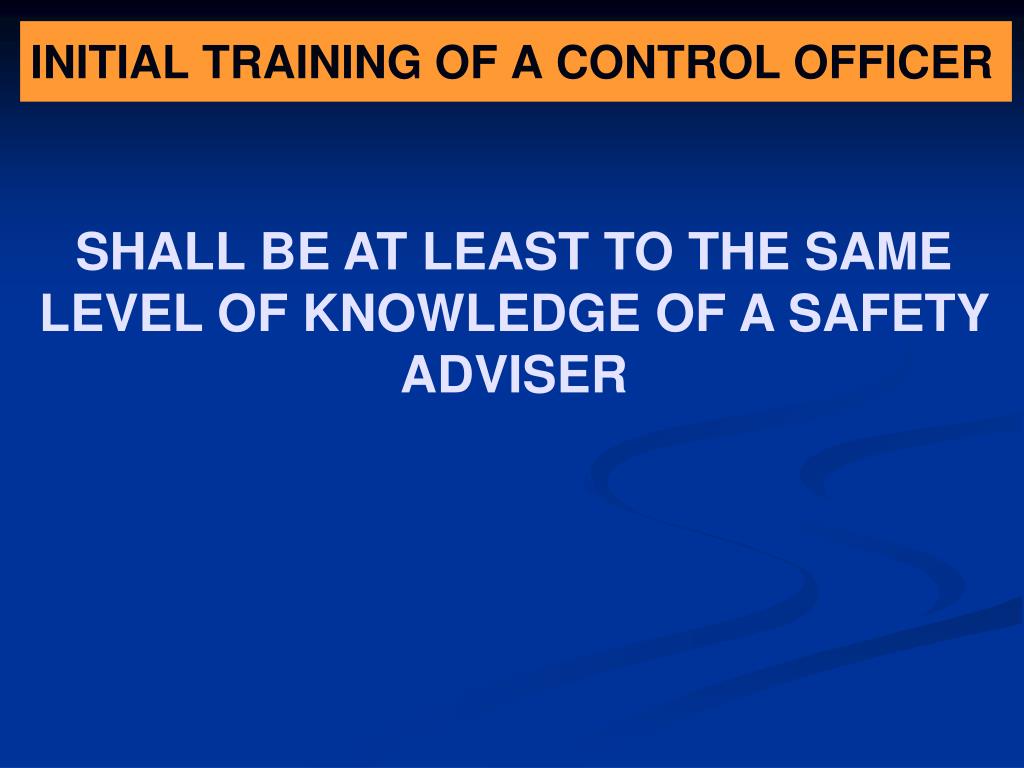 INITIAL TRAINING OF A CONTROL OFFICER

SHALL BE AT LEAST TO THE SAME LEVEL OF KNOWLEDGE OF A SAFETY ADVISER